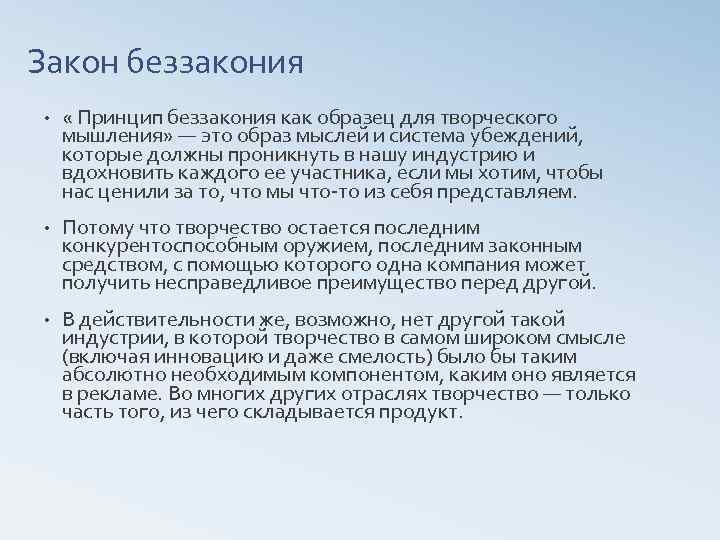 Закон беззакония

• « Принцип беззакония как образец для творческого мышления» — это образ мыслей и система убеждений, которые должны проникнуть в нашу индустрию и вдохновить каждого ее участника, если мы хотим, чтобы нас ценили за то, что мы что-то из себя представляем.

• Потому что творчество остается последним конкурентоспособным оружием, последним законным средством, с помощью которого одна компания может получить несправедливое преимущество перед другой.

• В действительности же, возможно, нет другой такой индустрии, в которой творчество в самом широком смысле (включая инновацию и даже смелость) было бы таким абсолютно необходимым компонентом, каким оно является в рекламе. Во многих других отраслях творчество — только часть того, из чего складывается продукт.